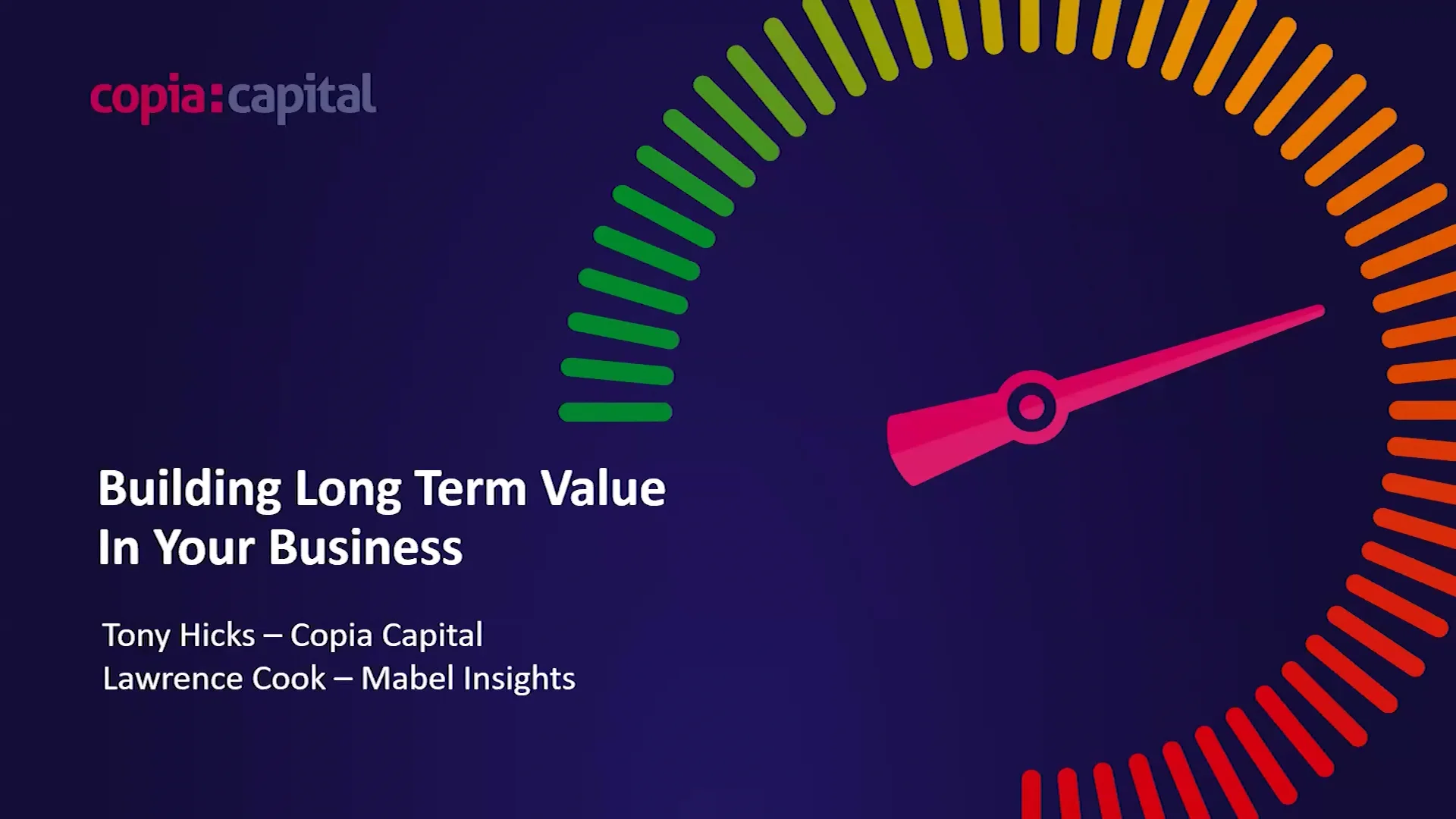 copia:capital

Building Long Term Value In Your Business

Tony Hicks – Copia Capital
Lawrence Cook – Mabel Insights